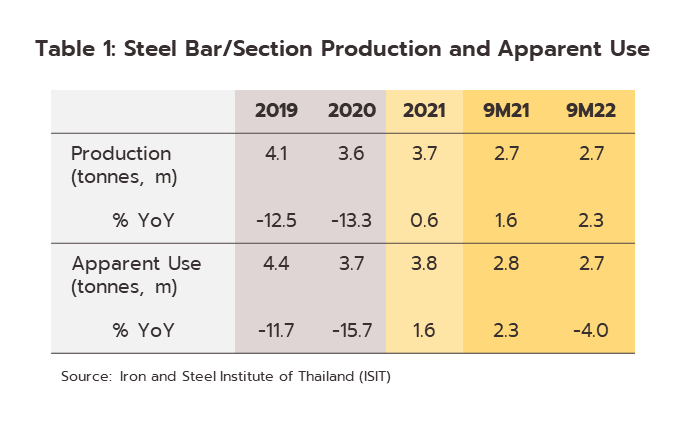 Table 1: Steel Bar/Section Production and Apparent Use

| | 2019 | 2020 | 2021 | 9M21 | 9M22 |
|---|---|---|---|---|---|
| Production (tonnes, m) | 4.1 | 3.6 | 3.7 | 2.7 | 2.7 |
| % YoY | -12.5 | -13.3 | 0.6 | 1.6 | 2.3 |
| Apparent Use (tonnes, m) | 4.4 | 3.7 | 3.8 | 2.8 | 2.7 |
| % YoY | -11.7 | -15.7 | 1.6 | 2.3 | -4.0 |

Source: Iron and Steel Institute of Thailand (ISIT)